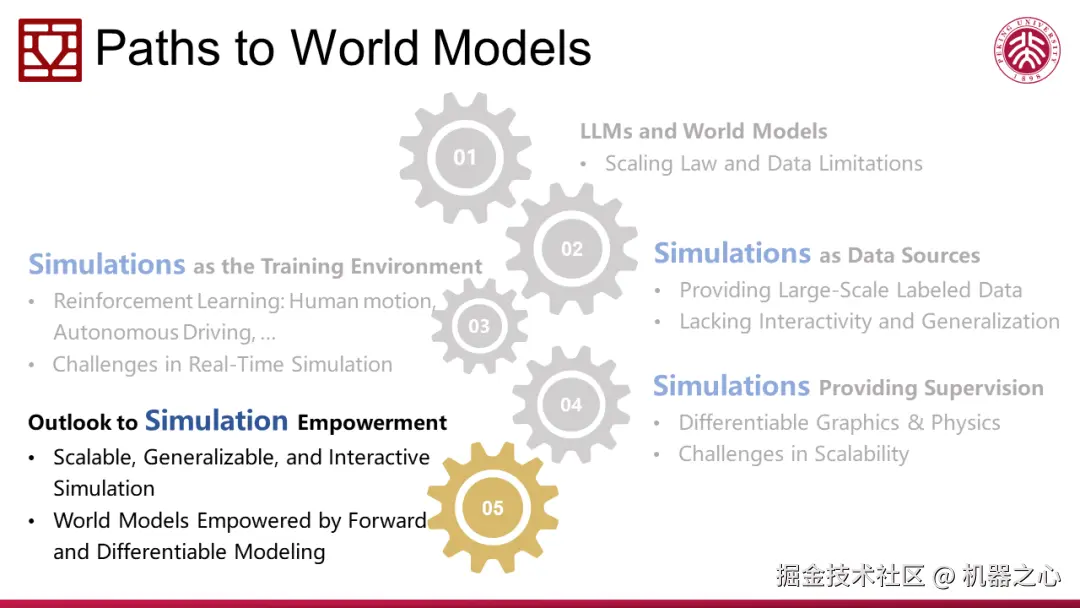 Paths to World Models

PEKING UNIVERSITY 1898

01
LLMs and World Models
• Scaling Law and Data Limitations

02
Simulations as Data Sources
• Providing Large-Scale Labeled Data
• Lacking Interactivity and Generalization

03
Simulations as the Training Environment
• Reinforcement Learning: Human motion, Autonomous Driving, ...
• Challenges in Real-Time Simulation

04
Simulations Providing Supervision
• Differentiable Graphics & Physics
• Challenges in Scalability

05
Outlook to Simulation Empowerment
• Scalable, Generalizable, and Interactive Simulation
• World Models Empowered by Forward and Differentiable Modeling

掘金技术社区 @ 机器之心